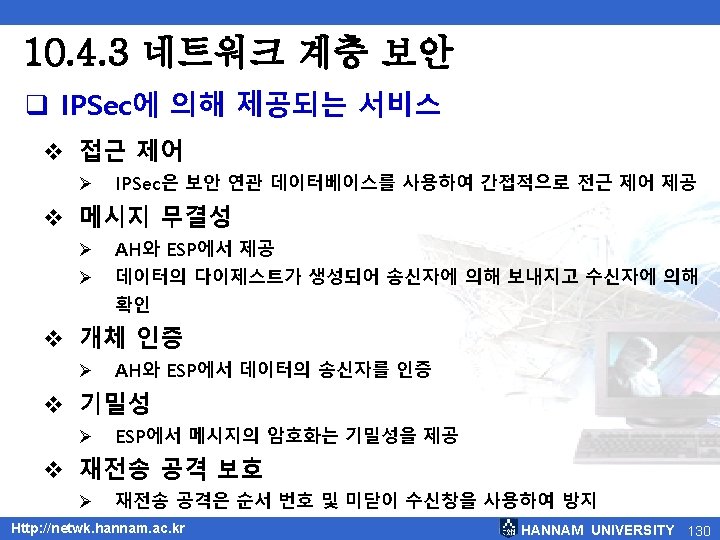 10.4.3 네트워크 계층 보안

❑ IPSec에 의해 제공되는 서비스

❖ 접근 제어

➢ IPSec은 보안 연관 데이터베이스를 사용하여 간접적으로 전근 제어 제공

❖ 메시지 무결성

➢ AH와 ESP에서 제공

➢ 데이터의 다이제스트가 생성되어 송신자에 의해 보내지고 수신자에 의해 확인

❖ 개체 인증

➢ AH와 ESP에서 데이터의 송신자를 인증

❖ 기밀성

➢ ESP에서 메시지의 암호화는 기밀성을 제공

❖ 재전송 공격 보호

➢ 재전송 공격은 순서 번호 및 미닫이 수신창을 사용하여 방지

Http://netwk.hannam.ac.kr

HANNAM UNIVERSITY 130